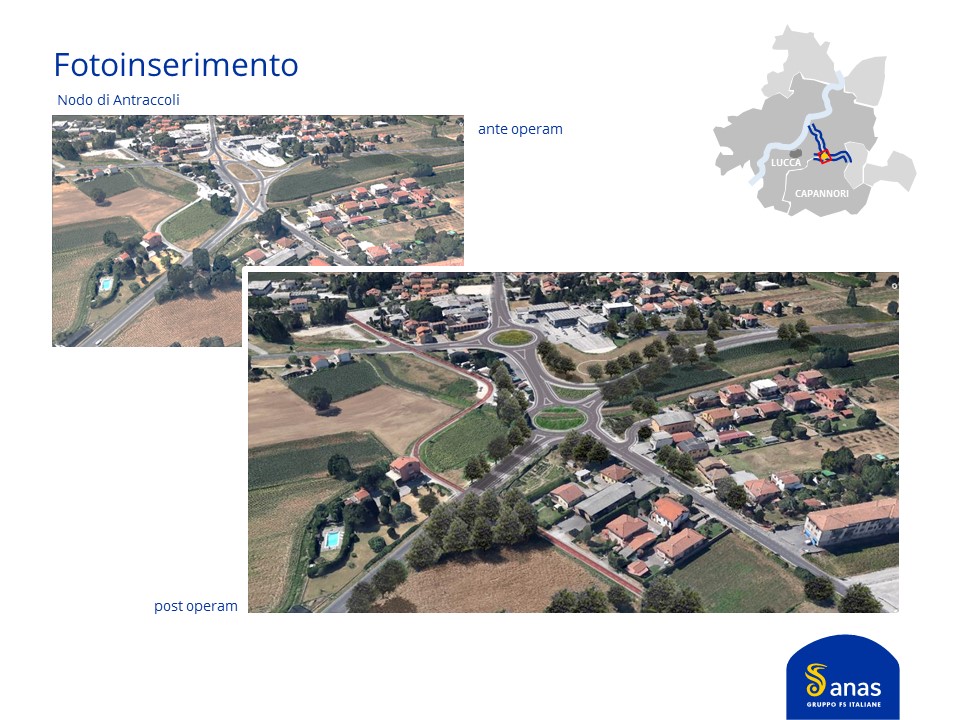 Fotoinserimento

Nodo di Antraccoli

ante operam

LUCCA

CAPANNORI

post operam

anas
GRUPPO FS ITALIANE